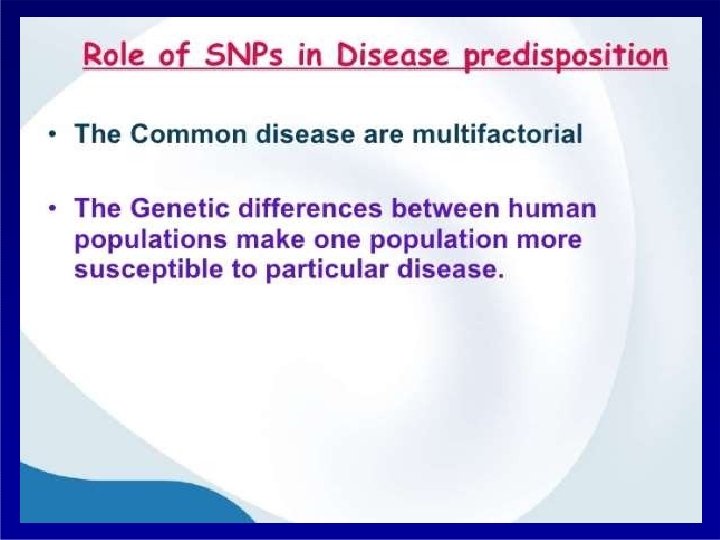 Role of SNPs in Disease predisposition

• The Common disease are multifactorial

• The Genetic differences between human populations make one population more susceptible to particular disease.